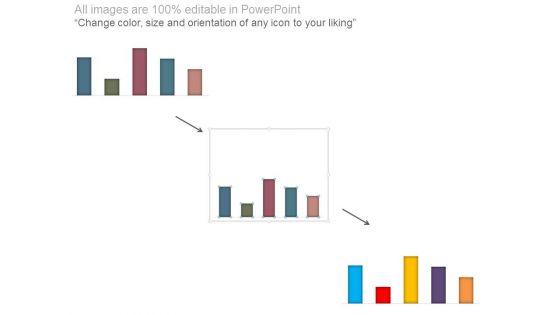 All images are 100% editable in PowerPoint
"Change color, size and orientation of any icon to your liking"